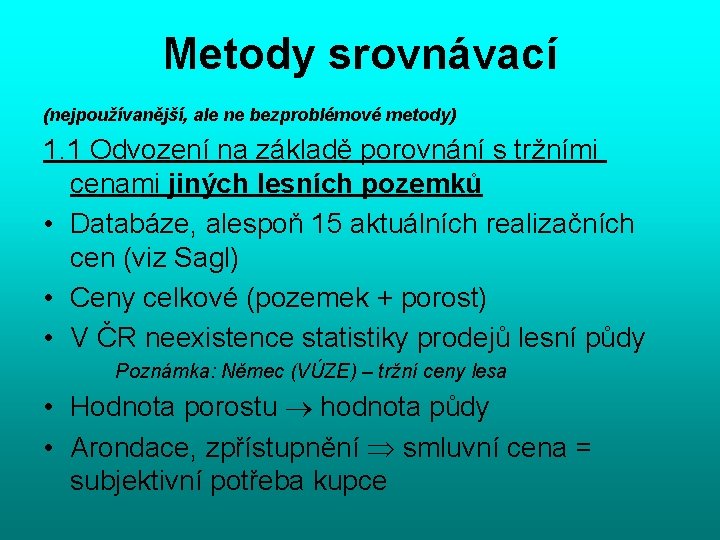 Metody srovnávací

(nejpoužívanější, ale ne bezproblémové metody)

1.1 Odvození na základě porovnání s tržními cenami jiných lesních pozemků

• Databáze, alespoň 15 aktuálních realizačních cen (viz Sagl)

• Ceny celkové (pozemek + porost)

• V ČR neexistence statistiky prodejů lesní půdy

Poznámka: Němec (VÚZE) – tržní ceny lesa

• Hodnota porostu $\rightarrow$ hodnota půdy

• Arondace, zpřístupnění $\Rightarrow$ smluvní cena = subjektivní potřeba kupce